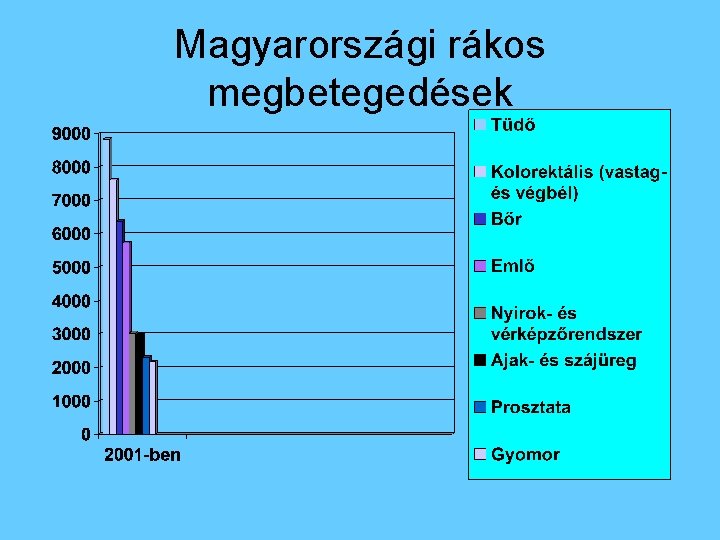 Magyarországi rákos megbetegedések

9000
8000
7000
6000
5000
4000
3000
2000
1000
0

2001-ben

Tüdő
Kolorektális (vastag- és végbél)
Bőr
Emlő
Nyirok- és vérképzőrendszer
Ajak- és szájüreg
Prosztata
Gyomor